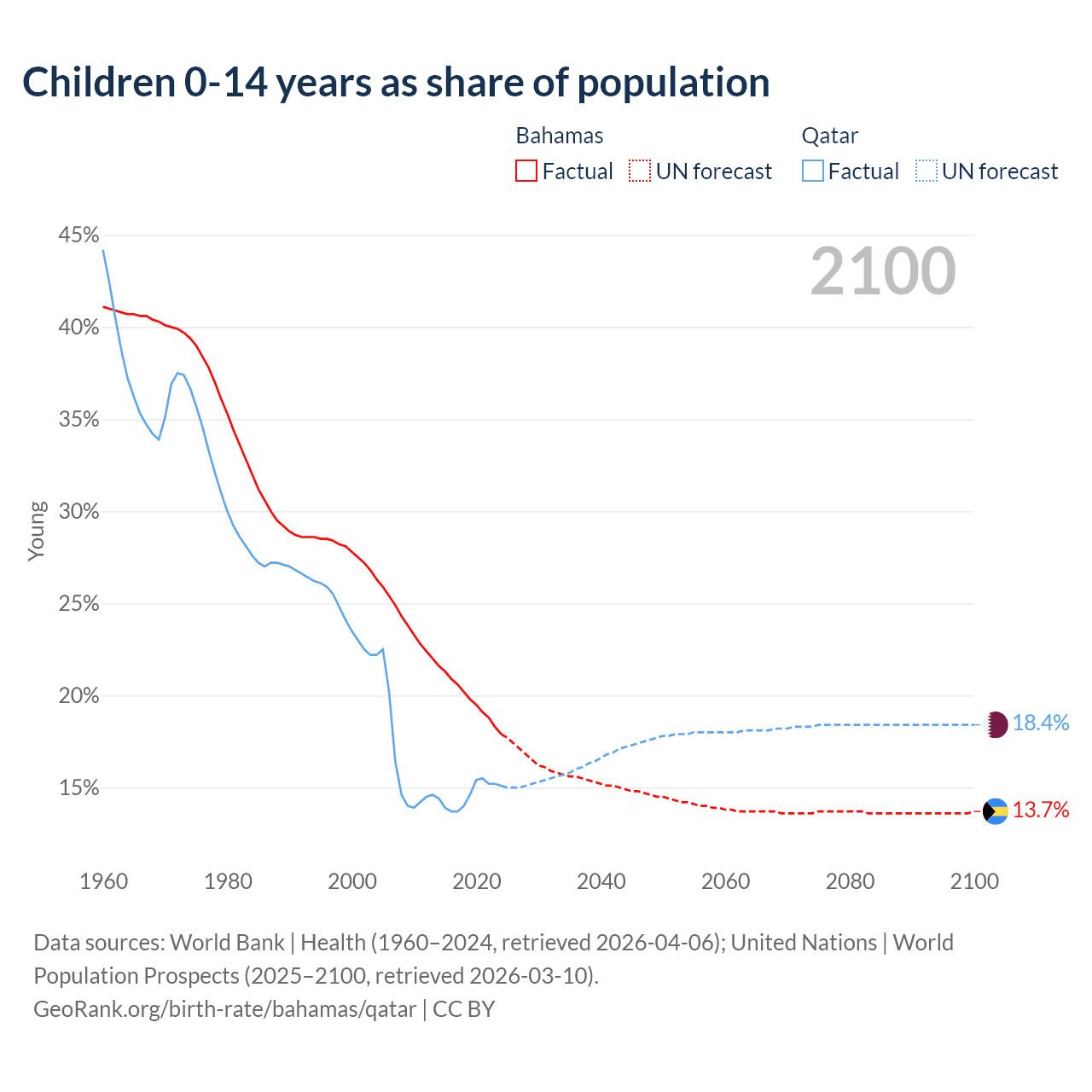 Children 0-14 years as share of population

Bahamas
Factual UN forecast

Qatar
Factual UN forecast

2100

45%
40%
35%
30%
25%
20%
15%

Young

18.4%
13.7%

1960 1980 2000 2020 2040 2060 2080 2100

Data sources: World Bank | Health (1960–2024, retrieved 2026-04-06); United Nations | World Population Prospects (2025–2100, retrieved 2026-03-10).
GeoRank.org/birth-rate/bahamas/qatar | CC BY